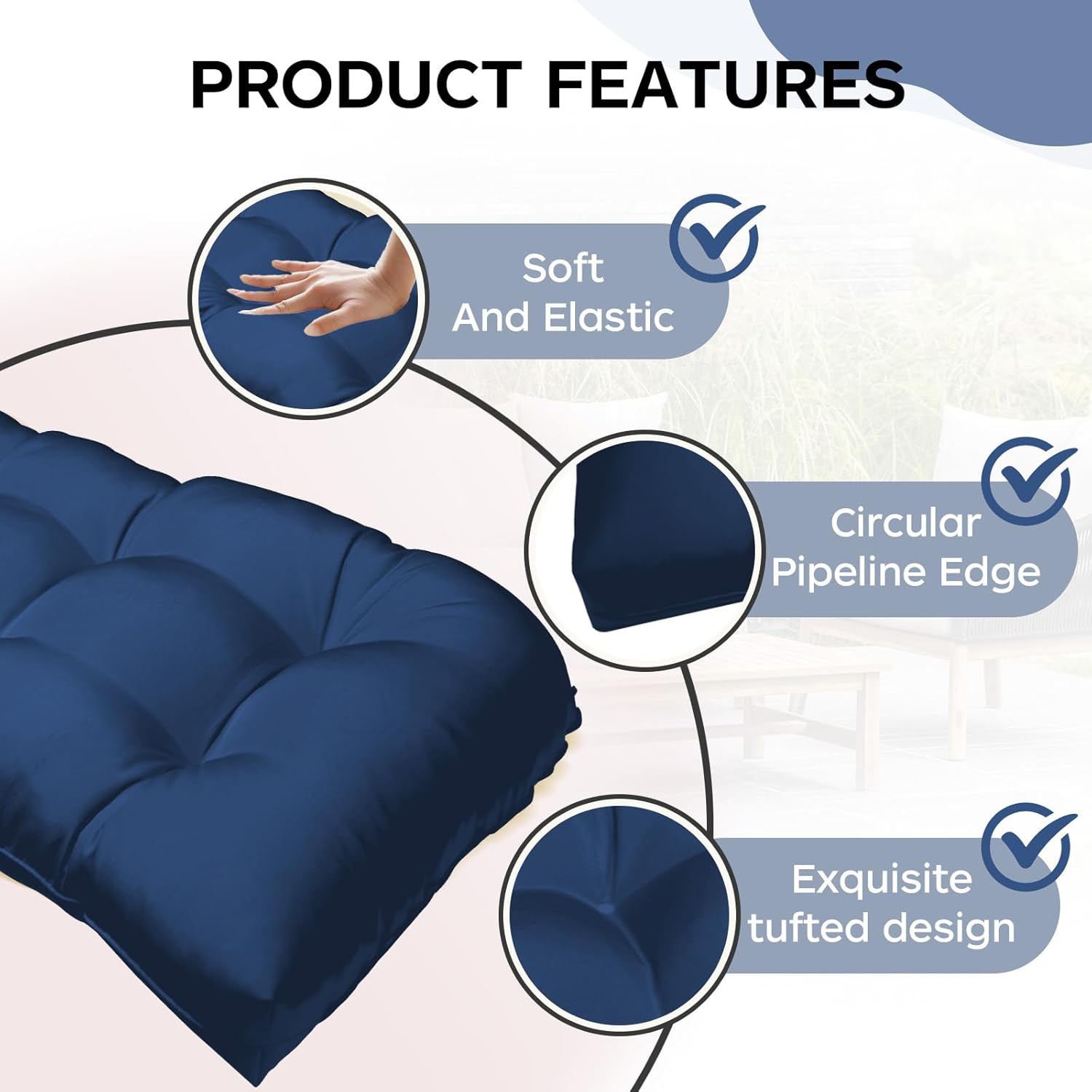 PRODUCT FEATURES

Soft
And Elastic

Circular
Pipeline Edge

Exquisite
tufted design